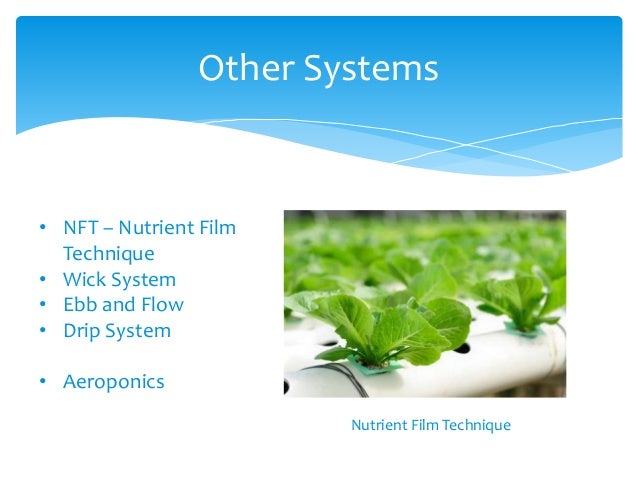 Other Systems

• NFT – Nutrient Film Technique
• Wick System
• Ebb and Flow
• Drip System

• Aeroponics

Nutrient Film Technique